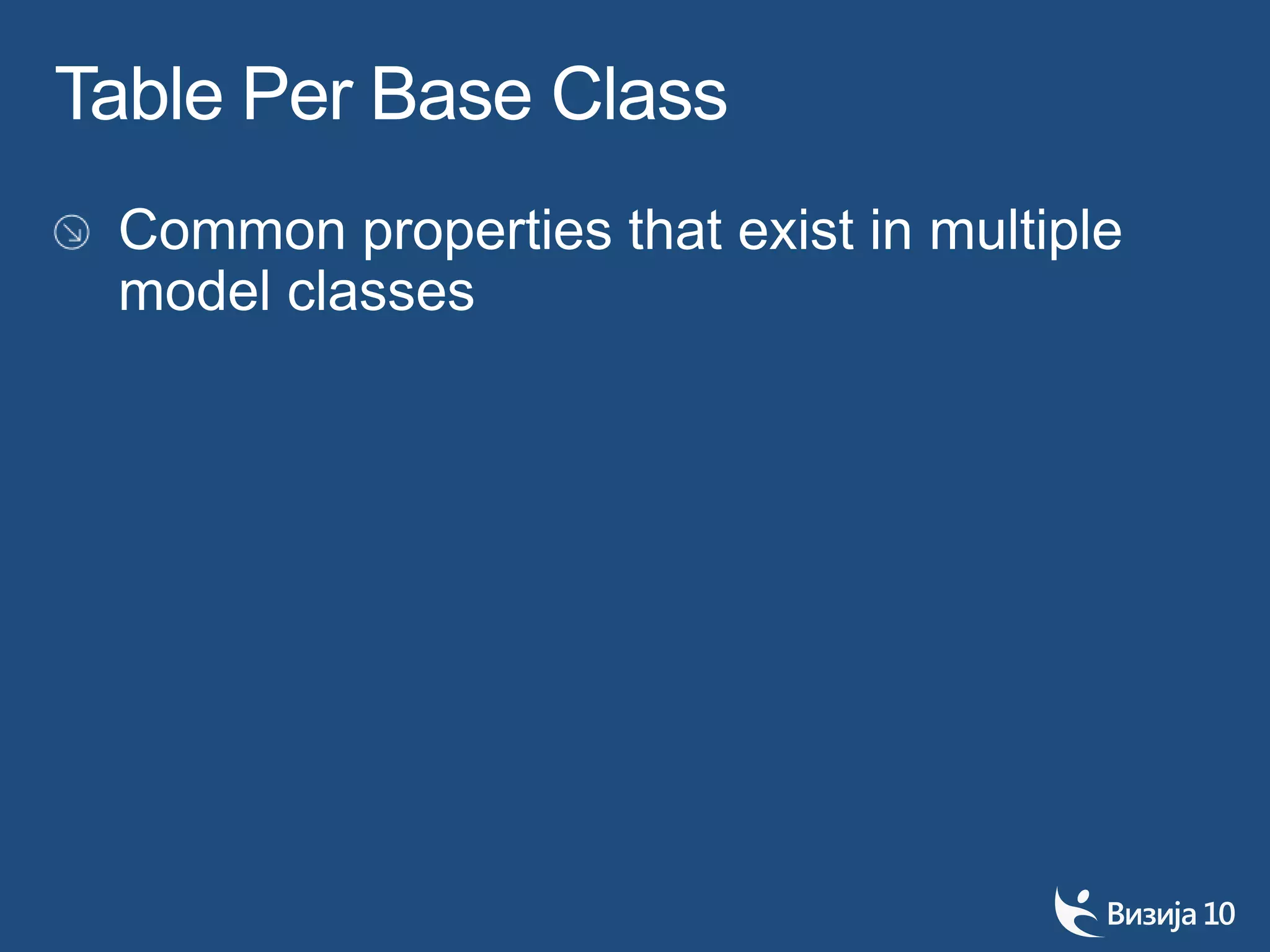 Table Per Base Class

Common properties that exist in multiple model classes

Визија 10